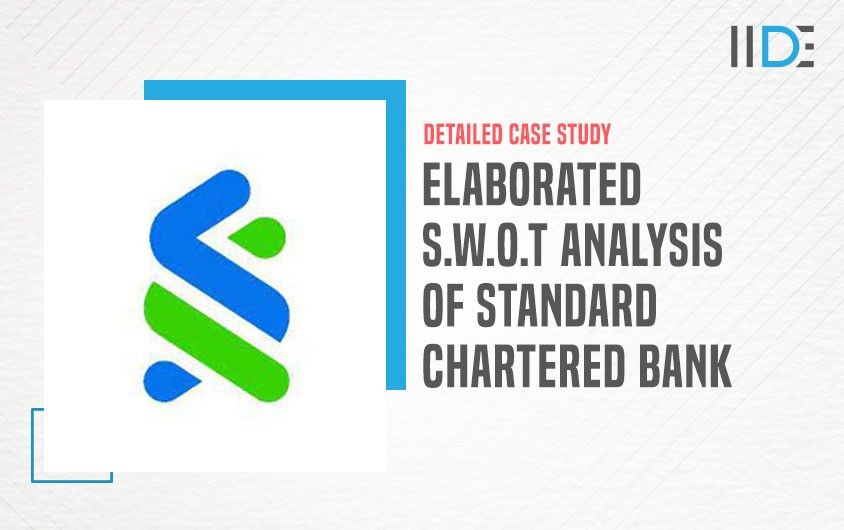 IIDE

DETAILED CASE STUDY

ELABORATED S.W.O.T ANALYSIS OF STANDARD CHARTERED BANK